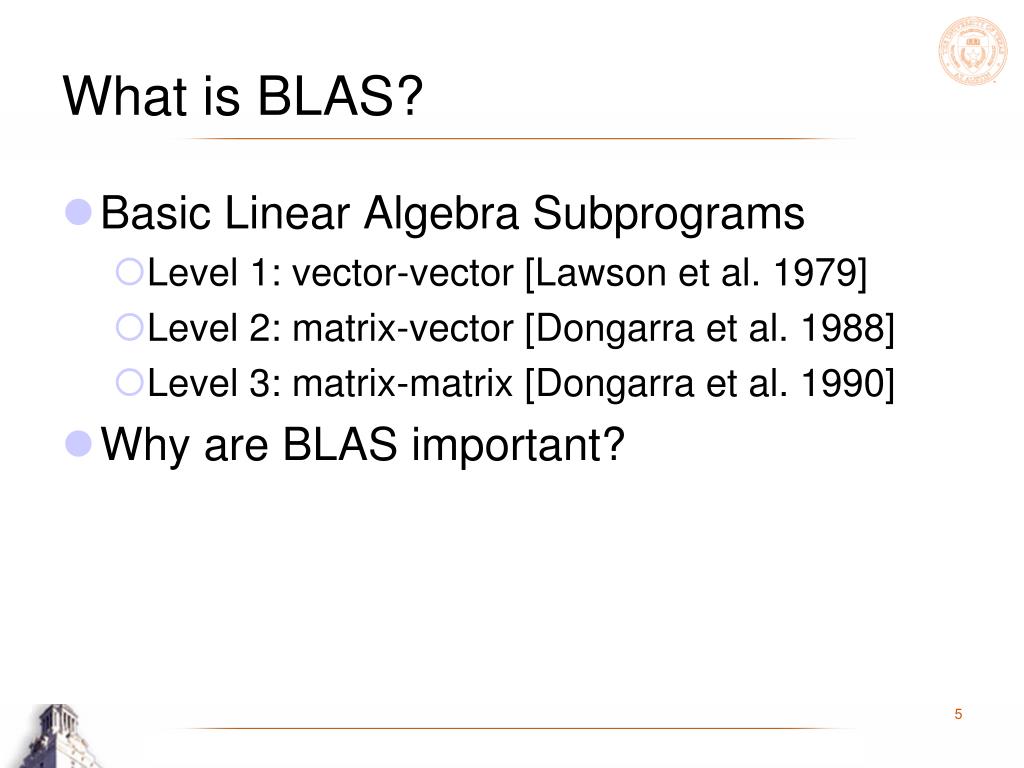 What is BLAS?

Basic Linear Algebra Subprograms

Level 1: vector-vector [Lawson et al. 1979]

Level 2: matrix-vector [Dongarra et al. 1988]

Level 3: matrix-matrix [Dongarra et al. 1990]

Why are BLAS important?

5